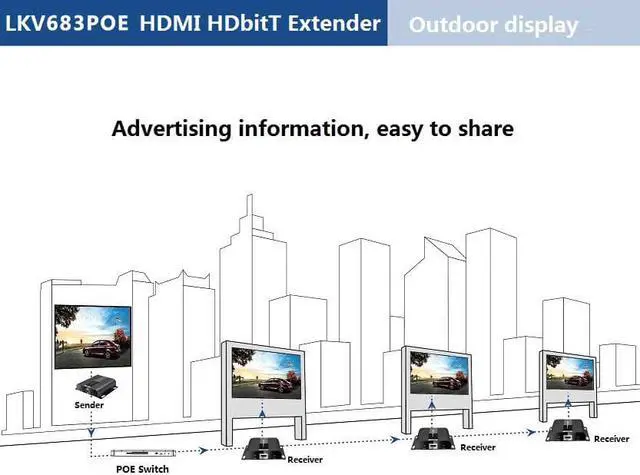 LKV683POE HDMI HDbitT Extender
Outdoor display

Advertising information, easy to share

Sender
POE Switch
Receiver
Receiver
Receiver